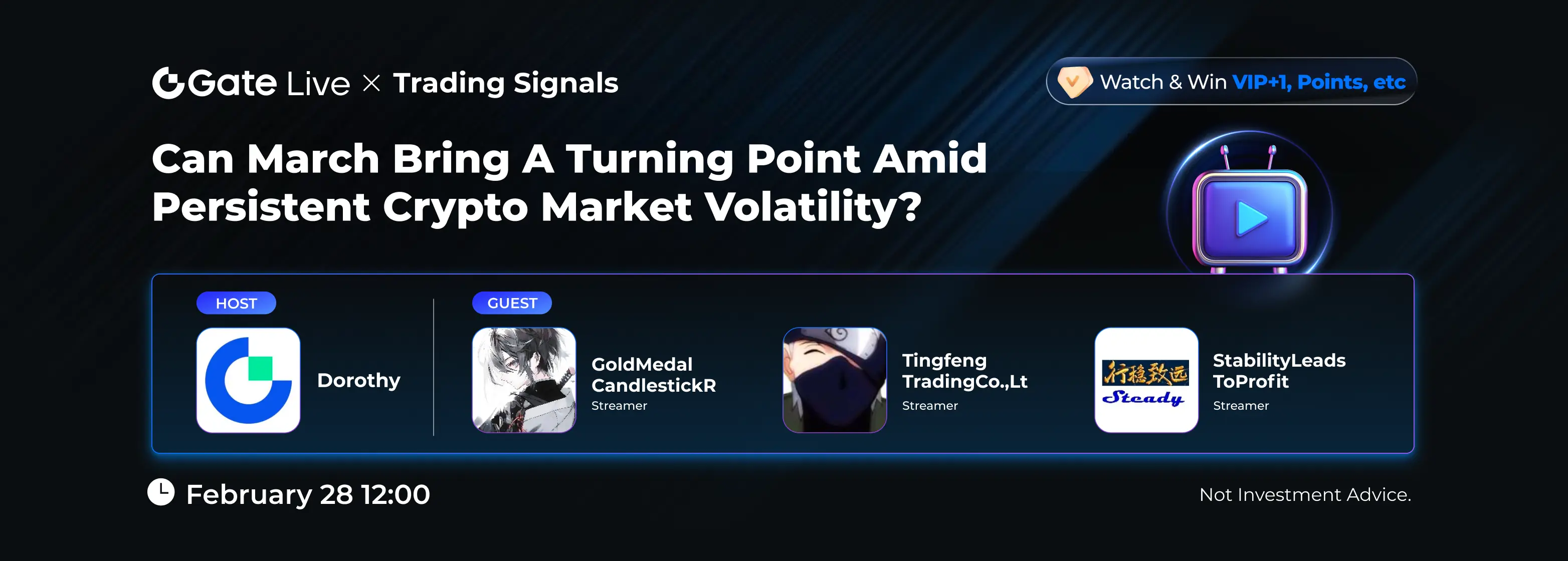 Gate Live × Trading Signals

Watch & Win VIP+1, Points, etc

Can March Bring A Turning Point Amid Persistent Crypto Market Volatility?

HOST

Dorothy

GUEST

GoldMedal CandlestickR
Streamer

Tingfeng TradingCo.,Lt
Streamer

行稳致远
Steady

StabilityLeads ToProfit
Streamer

February 28 12:00

Not Investment Advice.